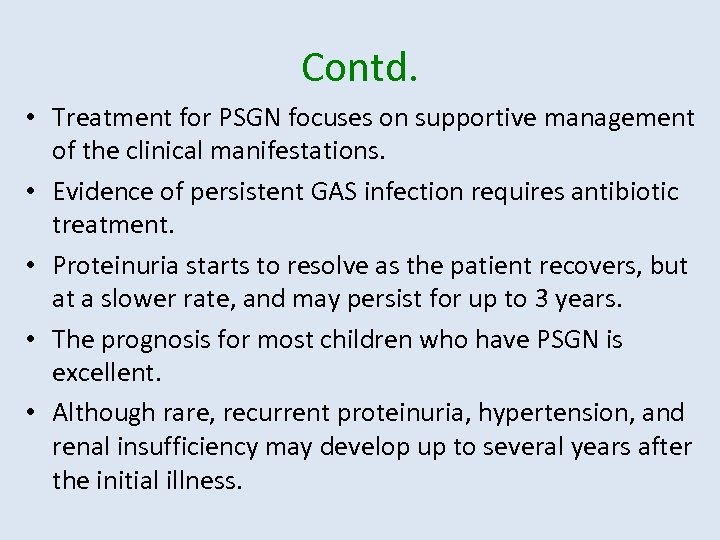 Contd.

• Treatment for PSGN focuses on supportive management of the clinical manifestations.

• Evidence of persistent GAS infection requires antibiotic treatment.

• Proteinuria starts to resolve as the patient recovers, but at a slower rate, and may persist for up to 3 years.

• The prognosis for most children who have PSGN is excellent.

• Although rare, recurrent proteinuria, hypertension, and renal insufficiency may develop up to several years after the initial illness.